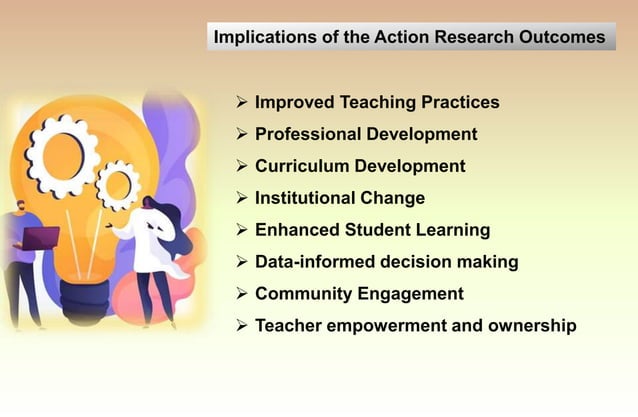 Implications of the Action Research Outcomes

➢ Improved Teaching Practices
➢ Professional Development
➢ Curriculum Development
➢ Institutional Change
➢ Enhanced Student Learning
➢ Data-informed decision making
➢ Community Engagement
➢ Teacher empowerment and ownership